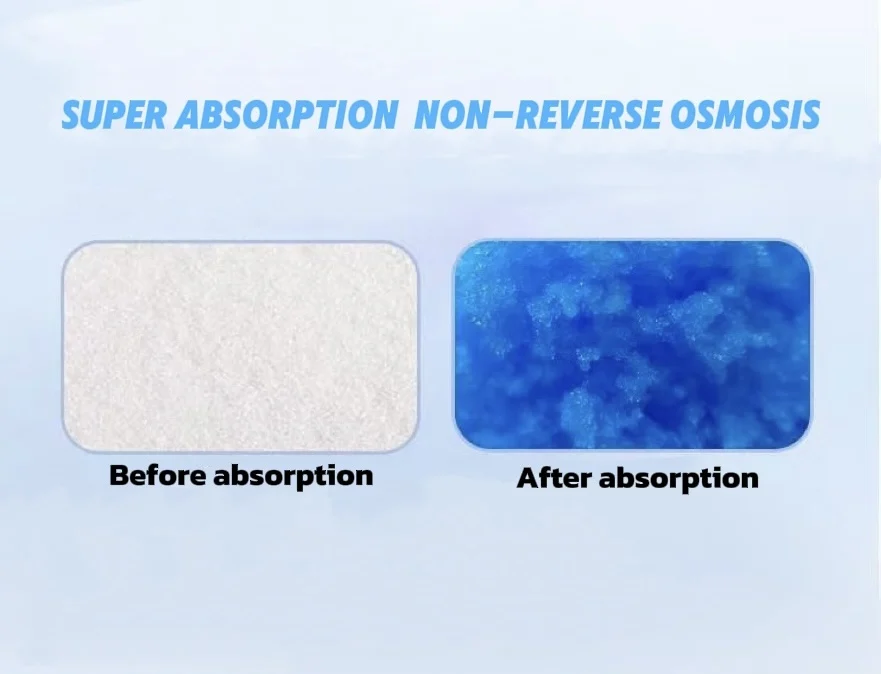 SUPER ABSORPTION NON-REVERSE OSMOSIS

Before absorption

After absorption